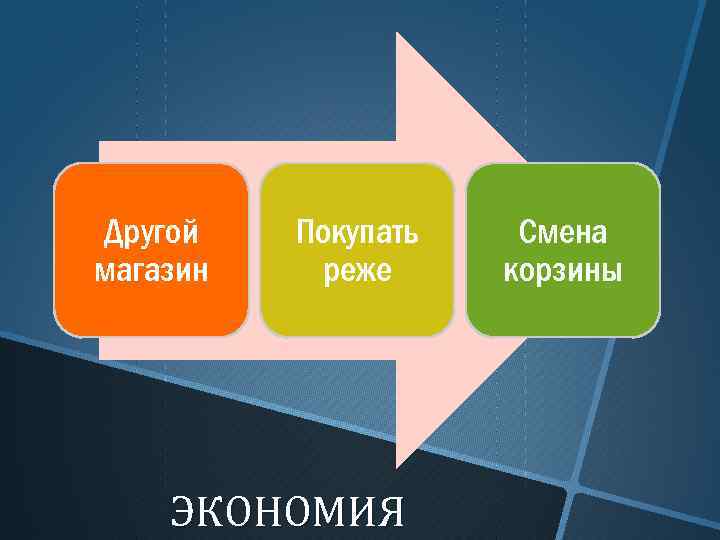 Другой магазин

Покупать реже

Смена корзины

ЭКОНОМИЯ